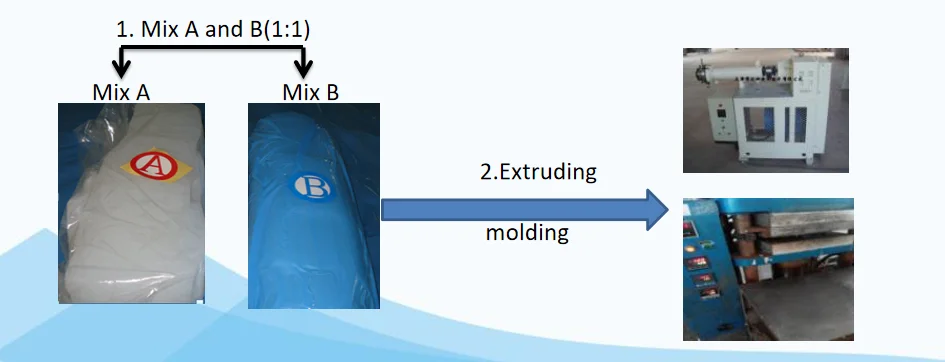 1. Mix A and B(1:1)

Mix A

Mix B

A

B

2.Extruding

molding